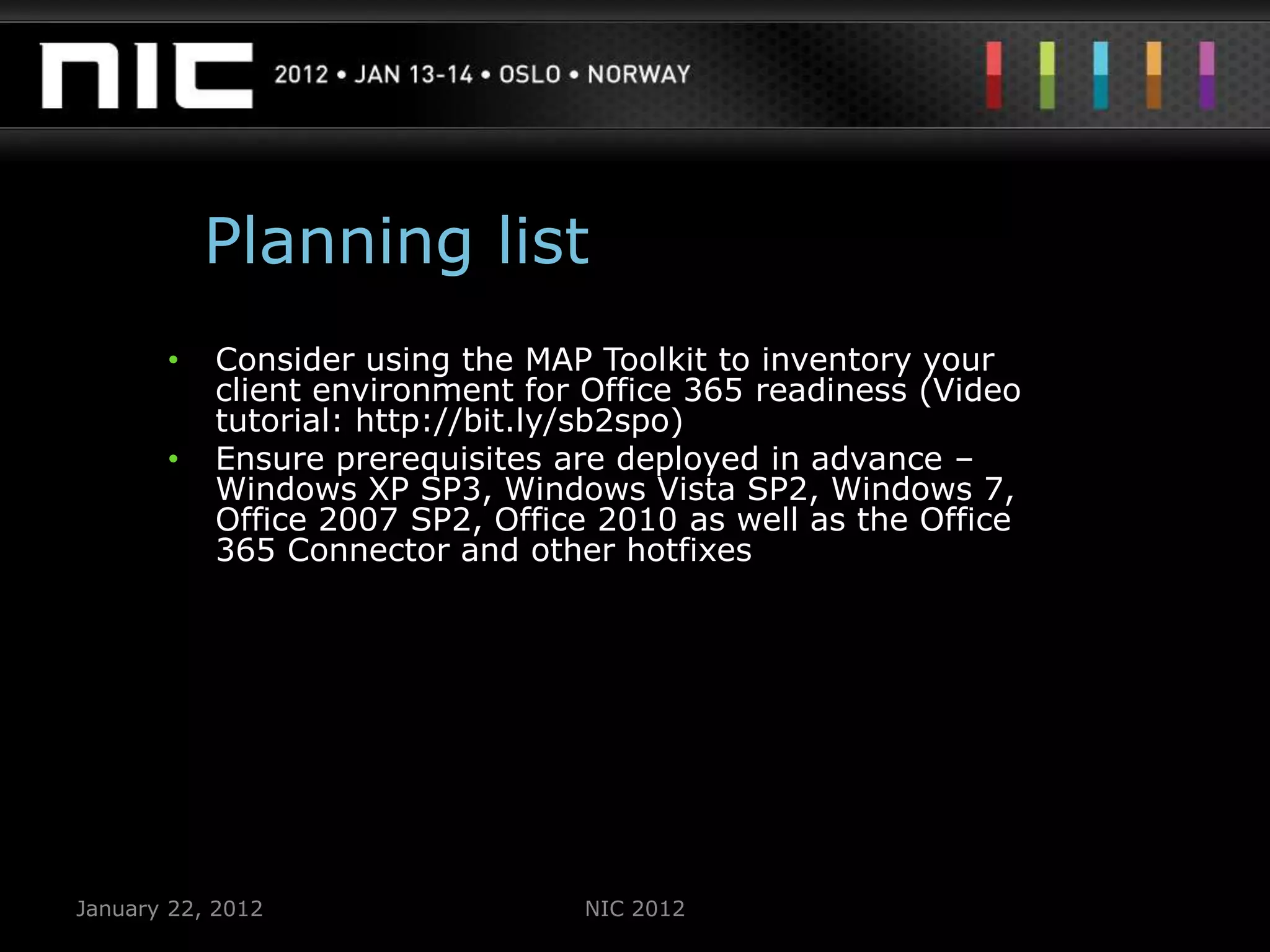 NIC 2012 • JAN 13-14 • OSLO • NORWAY

Planning list

• Consider using the MAP Toolkit to inventory your client environment for Office 365 readiness (Video tutorial: http://bit.ly/sb2spo)
• Ensure prerequisites are deployed in advance – Windows XP SP3, Windows Vista SP2, Windows 7, Office 2007 SP2, Office 2010 as well as the Office 365 Connector and other hotfixes

January 22, 2012

NIC 2012